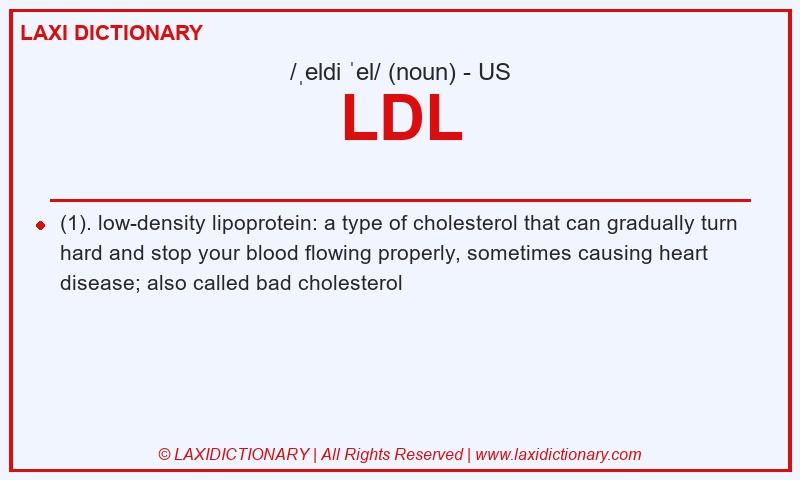 LAXI DICTIONARY

/ˌeldi ˈel/ (noun) - US

LDL

(1). low-density lipoprotein: a type of cholesterol that can gradually turn hard and stop your blood flowing properly, sometimes causing heart disease; also called bad cholesterol

© LAXIDICTIONARY | All Rights Reserved | www.laxidictionary.com